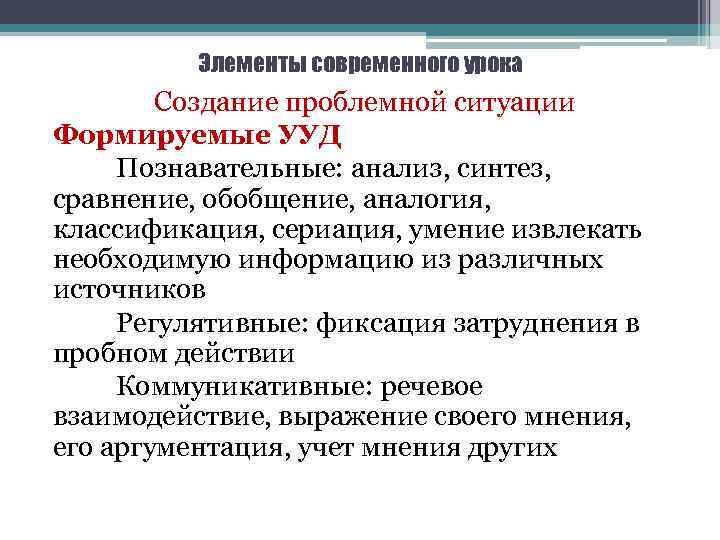 Элементы современного урока

Создание проблемной ситуации

Формируемые УУД

Познавательные: анализ, синтез, сравнение, обобщение, аналогия, классификация, сериация, умение извлекать необходимую информацию из различных источников

Регулятивные: фиксация затруднения в пробном действии

Коммуникативные: речевое взаимодействие, выражение своего мнения, его аргументация, учет мнения других